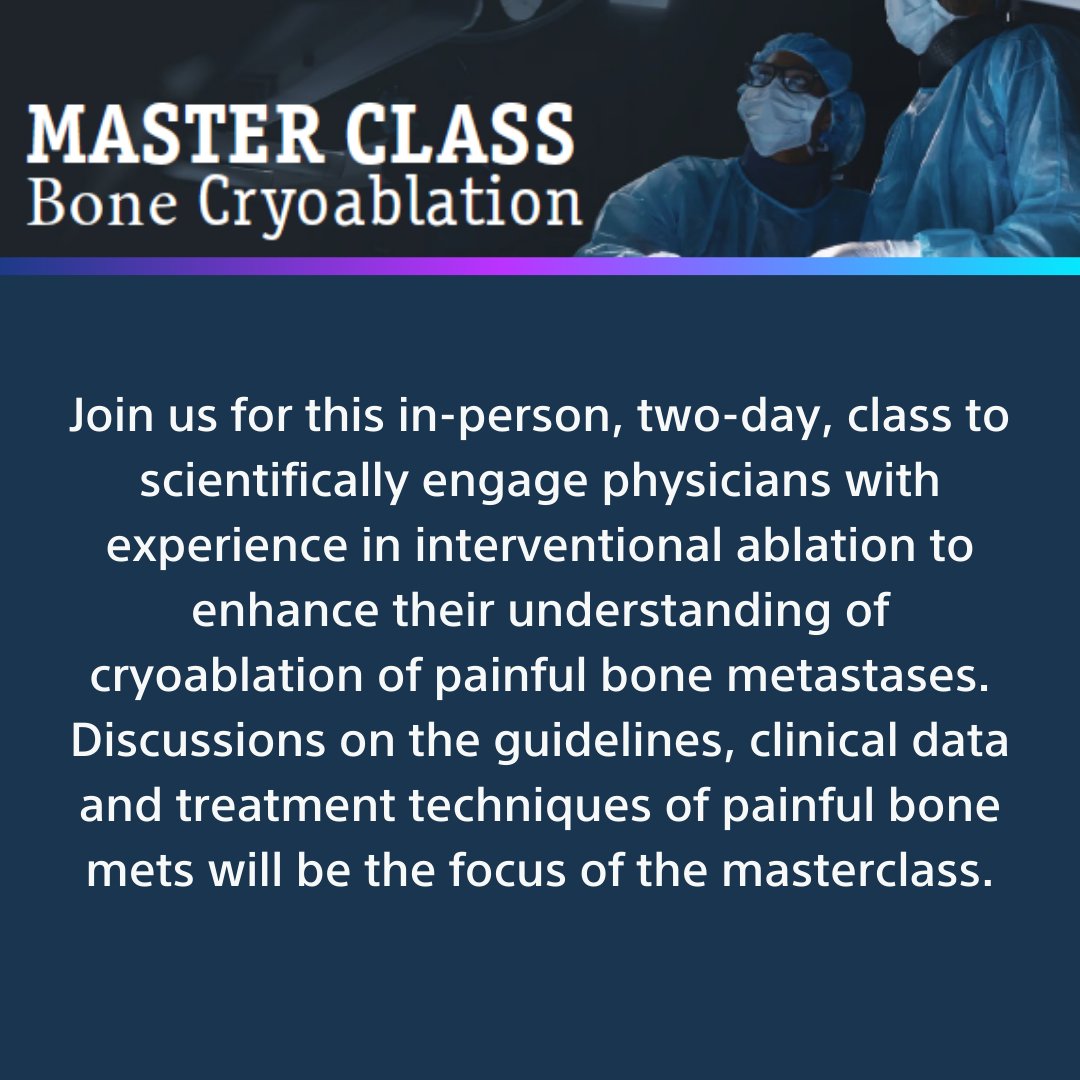 MASTER CLASS
Bone Cryoablation

Join us for this in-person, two-day, class to scientifically engage physicians with experience in interventional ablation to enhance their understanding of cryoablation of painful bone metastases. Discussions on the guidelines, clinical data and treatment techniques of painful bone mets will be the focus of the masterclass.